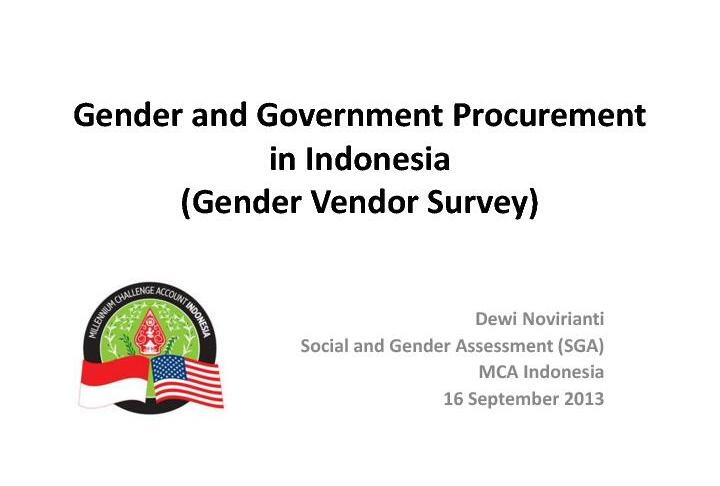 Gender and Government Procurement in Indonesia
(Gender Vendor Survey)

MILLENNIUM CHALLENGE ACCOUNT INDONESIA

Dewi Novirianti
Social and Gender Assessment (SGA)
MCA Indonesia
16 September 2013